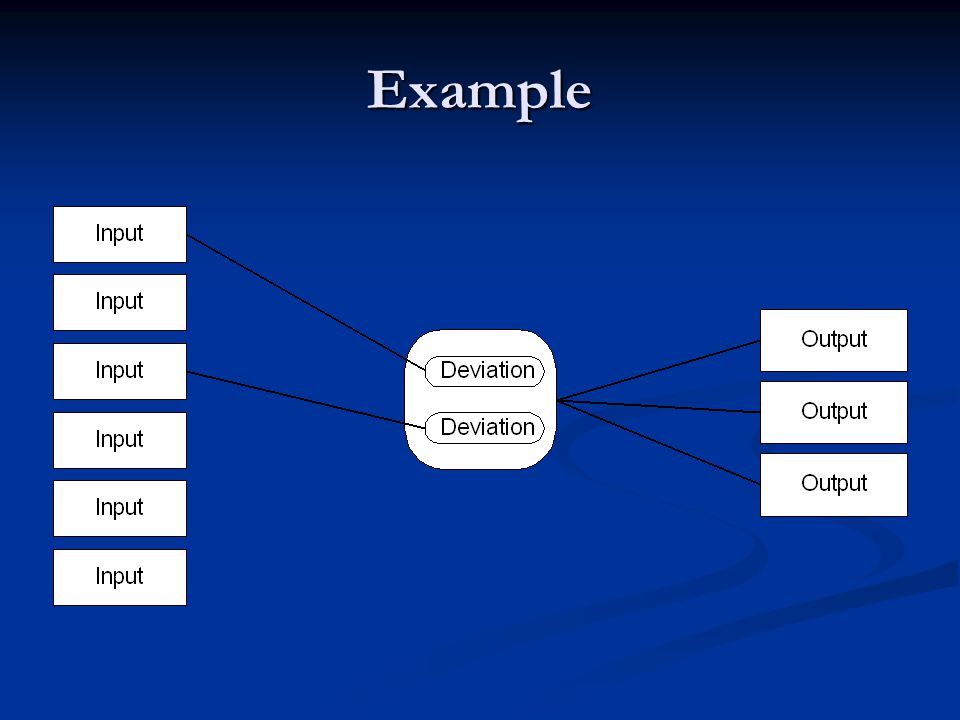 Example

Input
Input
Input
Input
Input
Input

Deviation
Deviation

Output
Output
Output